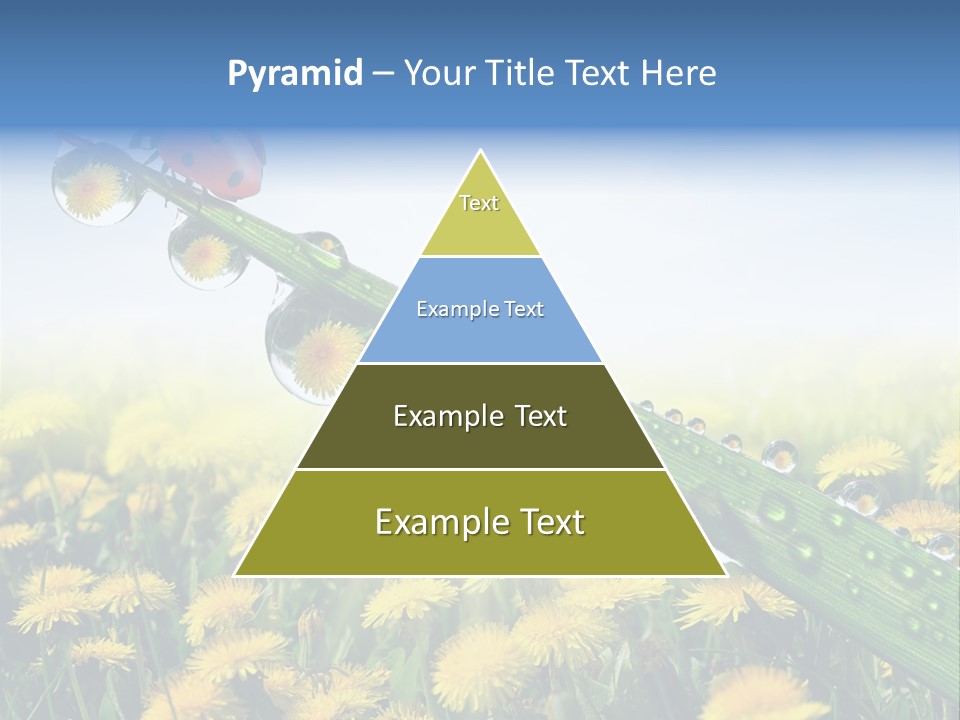 Pyramid – Your Title Text Here

Text

Example Text

Example Text

Example Text